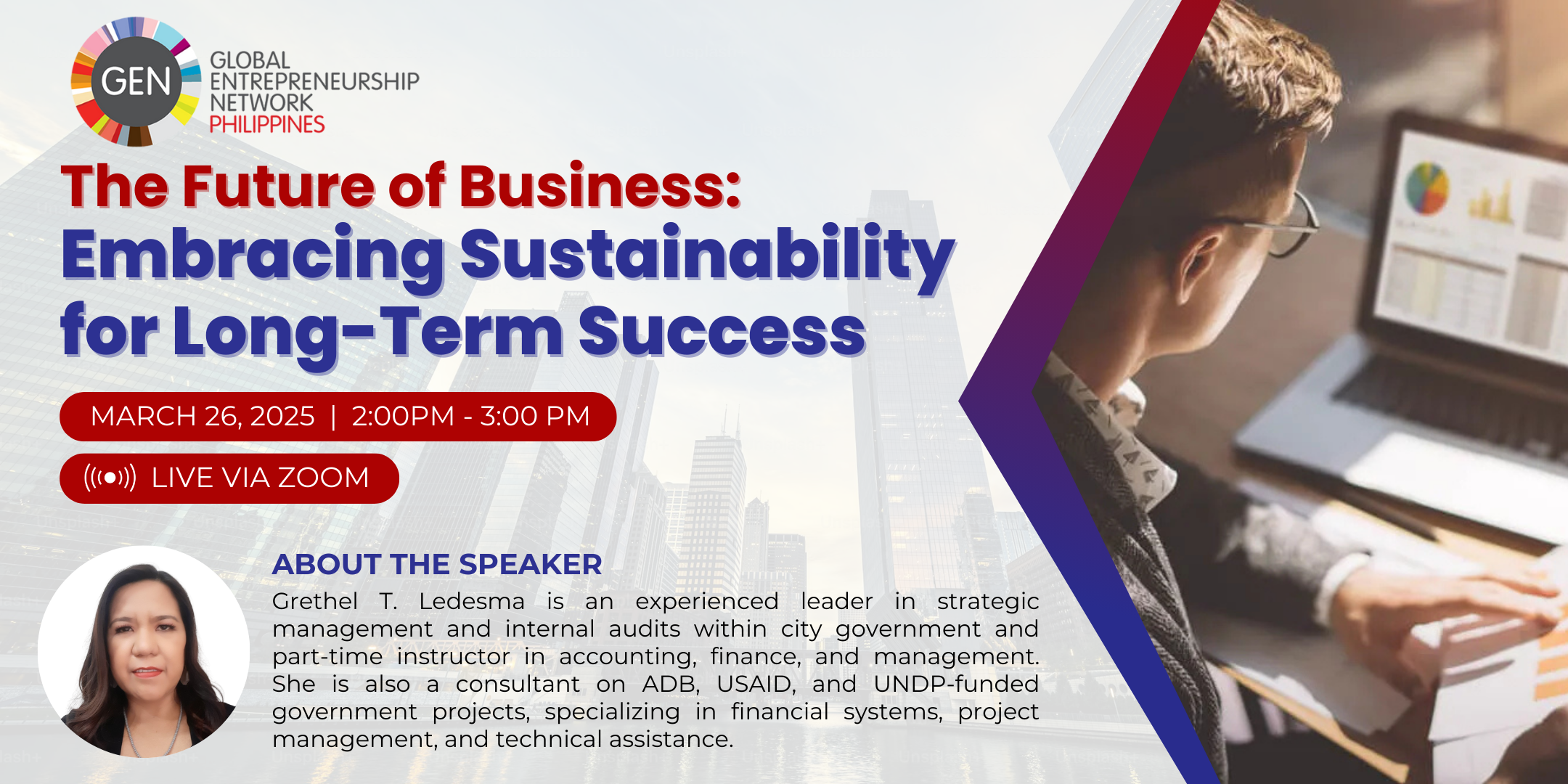 GEN
GLOBAL
ENTREPRENEURSHIP
NETWORK
PHILIPPINES

The Future of Business:
Embracing Sustainability for Long-Term Success

MARCH 26, 2025 | 2:00PM - 3:00 PM

LIVE VIA ZOOM

ABOUT THE SPEAKER
Grethel T. Ledesma is an experienced leader in strategic management and internal audits within city government and part-time instructor in accounting, finance, and management. She is also a consultant on ADB, USAID, and UNDP-funded government projects, specializing in financial systems, project management, and technical assistance.